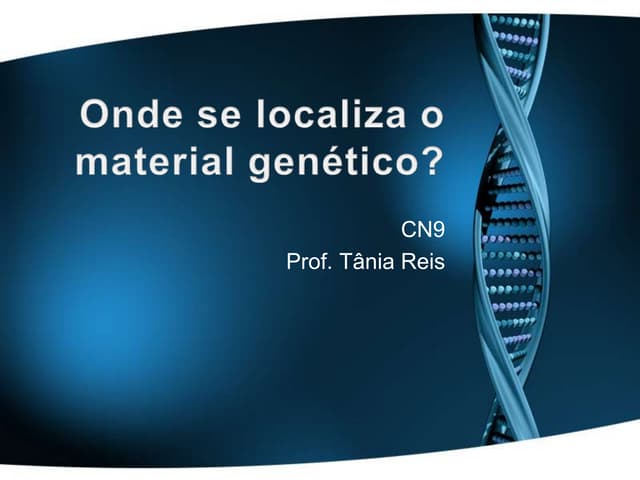 Onde se localiza o material genético?

CN9
Prof. Tânia Reis